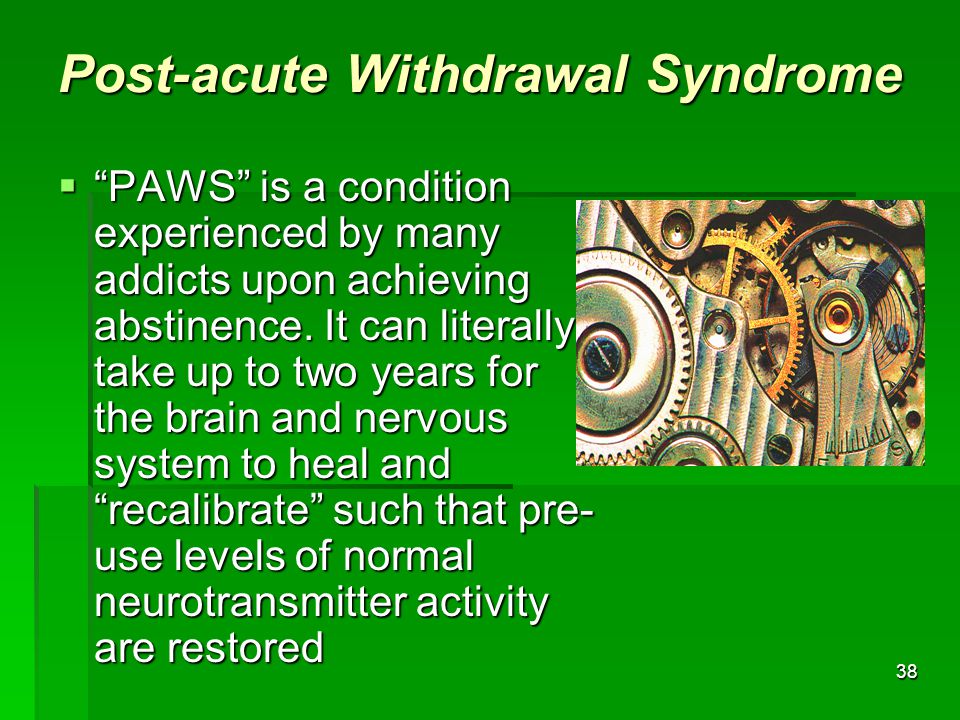 Post-acute Withdrawal Syndrome

▪ “PAWS” is a condition experienced by many addicts upon achieving abstinence. It can literally take up to two years for the brain and nervous system to heal and “recalibrate” such that pre-use levels of normal neurotransmitter activity are restored

38